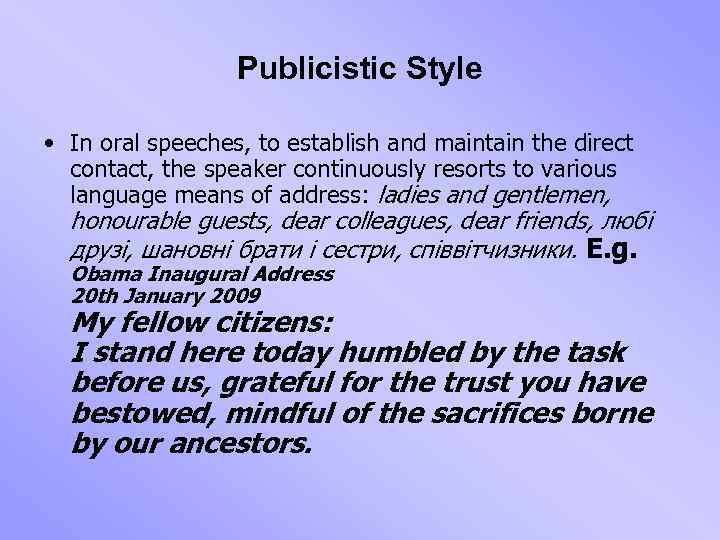 Publicistic Style

• In oral speeches, to establish and maintain the direct contact, the speaker continuously resorts to various language means of address: ladies and gentlemen, honourable guests, dear colleagues, dear friends, любі друзі, шановні брати і сестри, співвітчизники. E.g.
Obama Inaugural Address
20th January 2009
My fellow citizens:
I stand here today humbled by the task before us, grateful for the trust you have bestowed, mindful of the sacrifices borne by our ancestors.